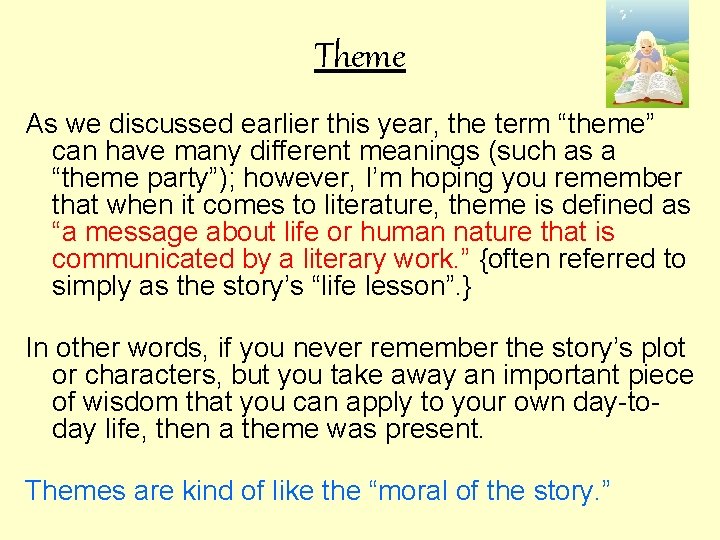 Theme

As we discussed earlier this year, the term “theme” can have many different meanings (such as a “theme party”); however, I’m hoping you remember that when it comes to literature, theme is defined as “a message about life or human nature that is communicated by a literary work.” {often referred to simply as the story’s “life lesson”.}

In other words, if you never remember the story’s plot or characters, but you take away an important piece of wisdom that you can apply to your own day-to-day life, then a theme was present.

Themes are kind of like the “moral of the story.”